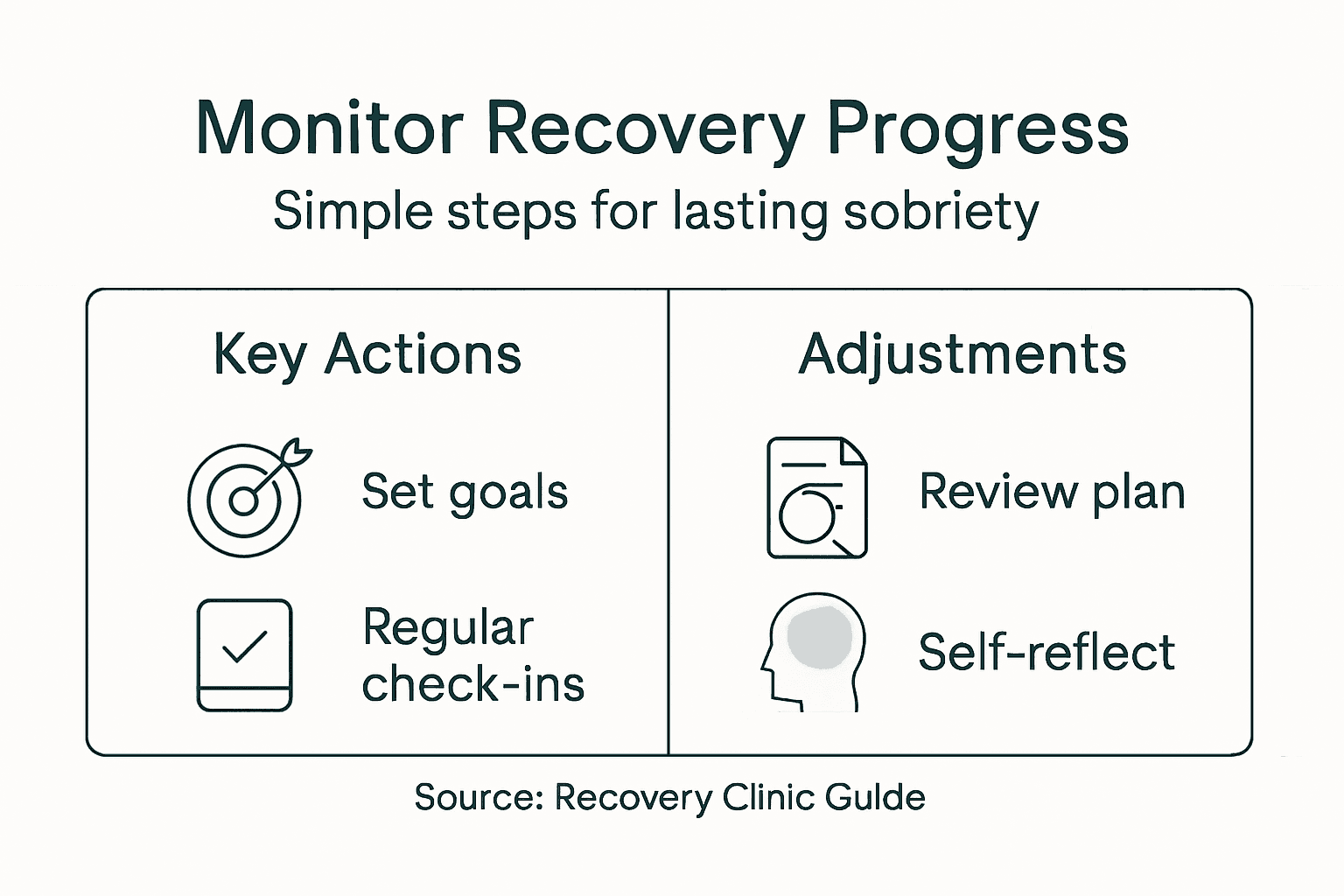 Monitor Recovery Progress
Simple steps for lasting sobriety

Key Actions

Set goals

Regular check-ins

Adjustments

Review plan

Self-reflect

Source: Recovery Clinic Guide